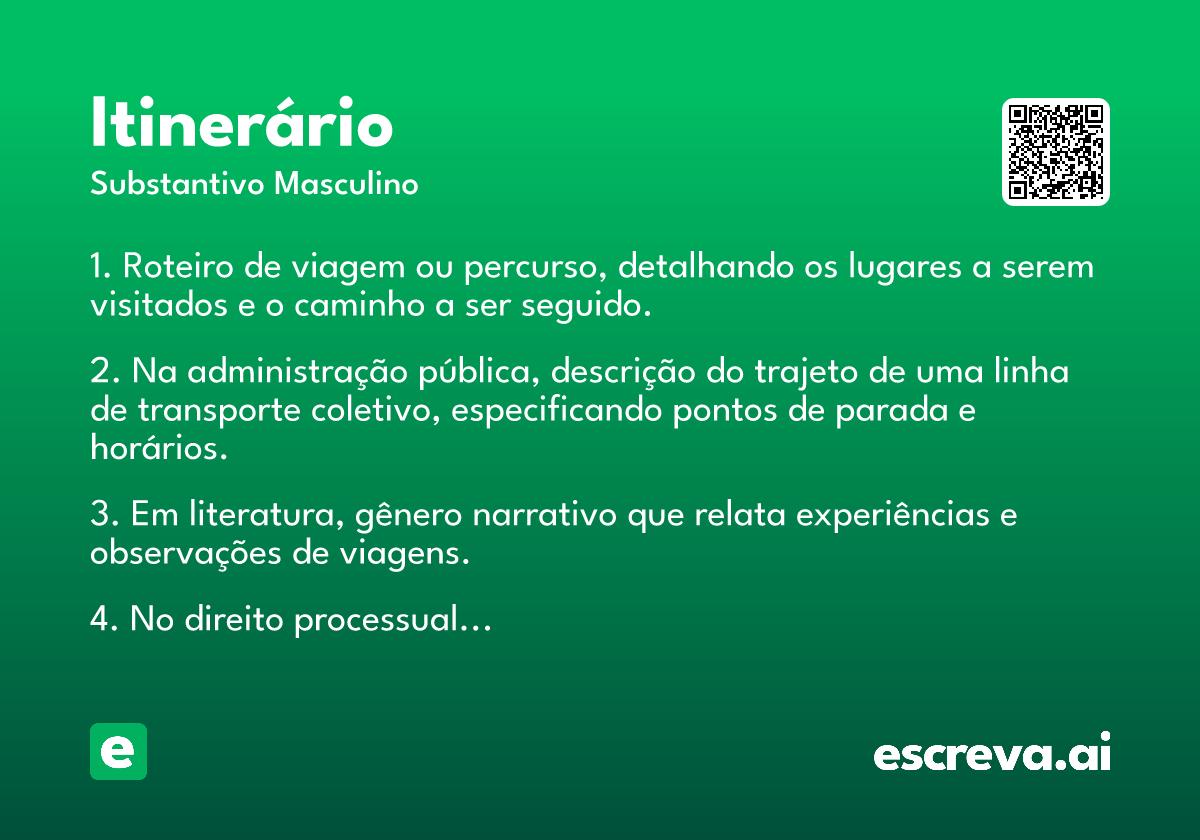 Itinerário

Substantivo Masculino

1. Roteiro de viagem ou percurso, detalhando os lugares a serem visitados e o caminho a ser seguido.

2. Na administração pública, descrição do trajeto de uma linha de transporte coletivo, especificando pontos de parada e horários.

3. Em literatura, gênero narrativo que relata experiências e observações de viagens.

4. No direito processual…

e

escreva.ai